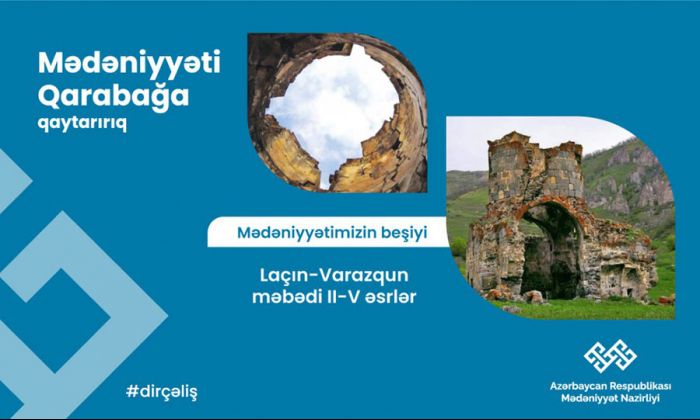 Mədəniyyəti Qarabağa qaytarırıq

Mədəniyyətimizin beşiyi

Laçın-Varazqun məbədi II-V əsrlər

#dirçəliş

Azərbaycan Respublikası Mədəniyyət Nazirliyi